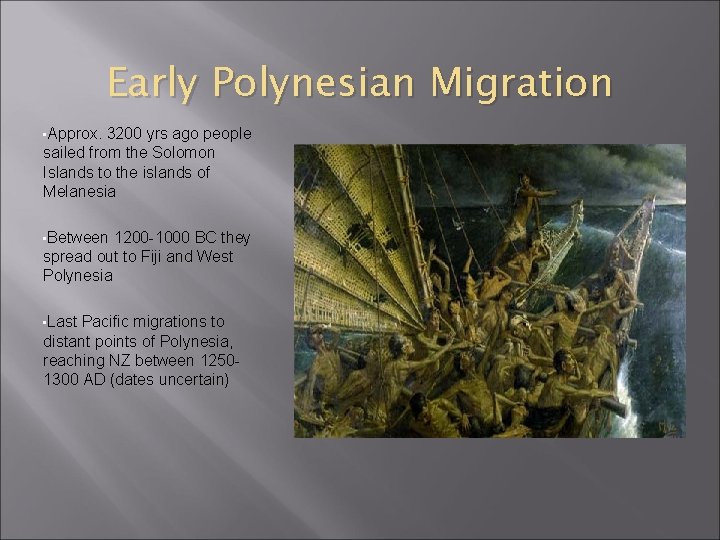 Early Polynesian Migration

▪Approx. 3200 yrs ago people sailed from the Solomon Islands to the islands of Melanesia

▪Between 1200-1000 BC they spread out to Fiji and West Polynesia

▪Last Pacific migrations to distant points of Polynesia, reaching NZ between 1250-1300 AD (dates uncertain)